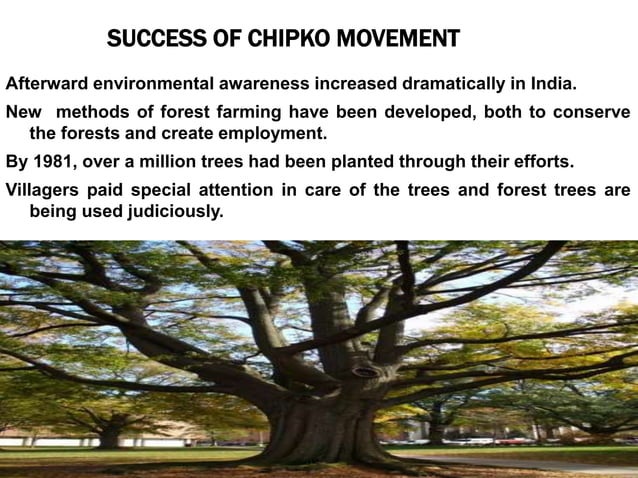 SUCCESS OF CHIPKO MOVEMENT

Afterward environmental awareness increased dramatically in India.

New methods of forest farming have been developed, both to conserve the forests and create employment.

By 1981, over a million trees had been planted through their efforts.

Villagers paid special attention in care of the trees and forest trees are being used judiciously.